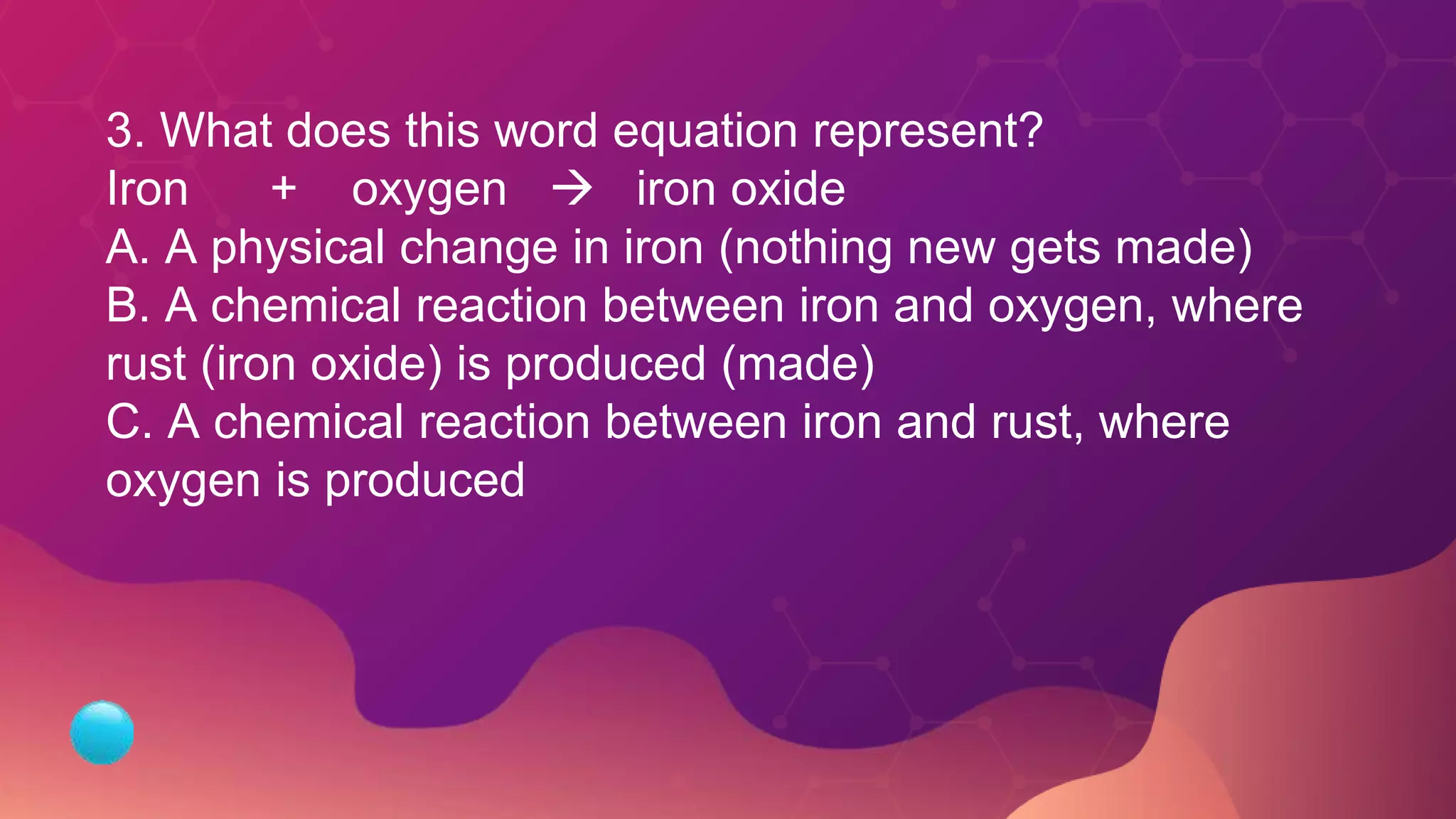 3. What does this word equation represent?
Iron + oxygen → iron oxide
A. A physical change in iron (nothing new gets made)
B. A chemical reaction between iron and oxygen, where rust (iron oxide) is produced (made)
C. A chemical reaction between iron and rust, where oxygen is produced